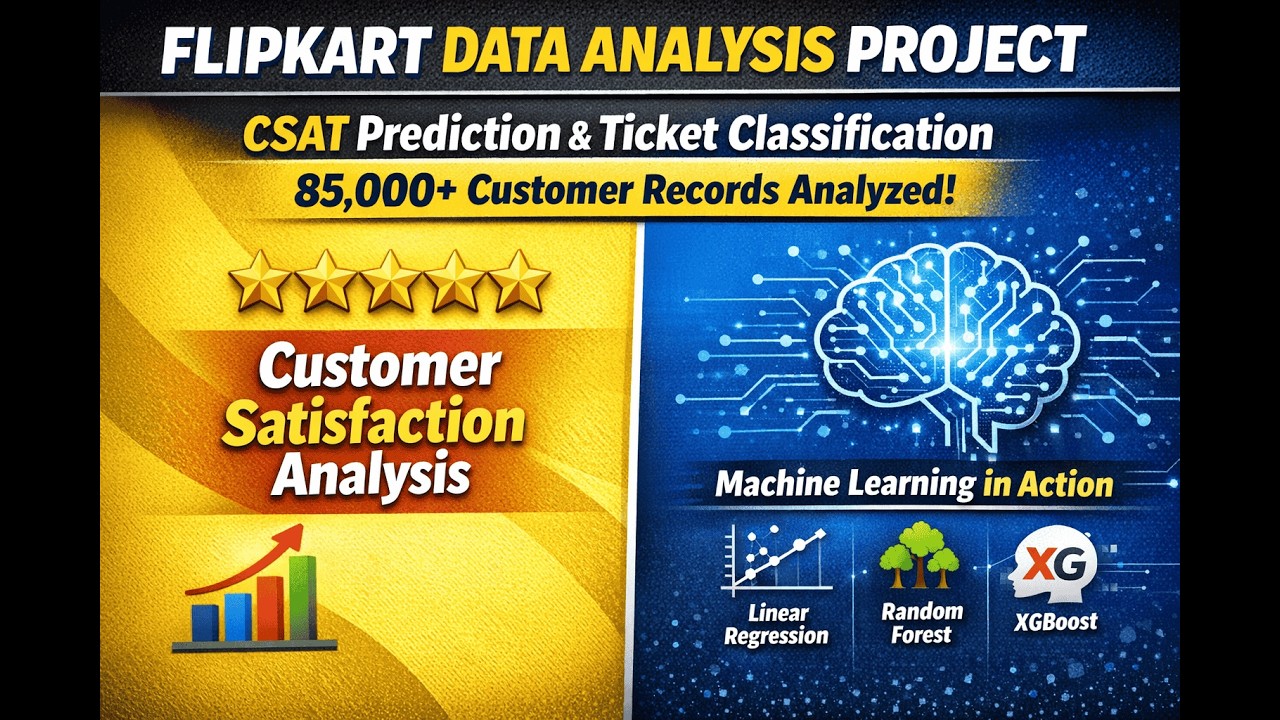 FLIPKART DATA ANALYSIS PROJECT

CSAT Prediction & Ticket Classification

85,000+ Customer Records Analyzed!

Customer Satisfaction Analysis

Machine Learning in Action

Linear Regression

Random Forest

XG

XGBoost